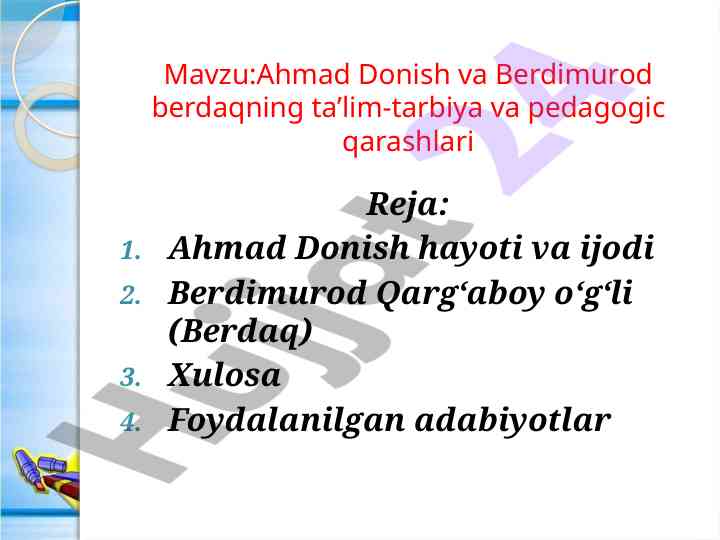 Mavzu:Ahmad Donish va Berdimurod berdaqning ta’lim-tarbiya va pedagogic qarashlari

Reja:

1. Ahmad Donish hayoti va ijodi
2. Berdimurod Qarg‘aboy o‘g‘li (Berdaq)
3. Xulosa
4. Foydalanilgan adabiyotlar

Hujjat 24